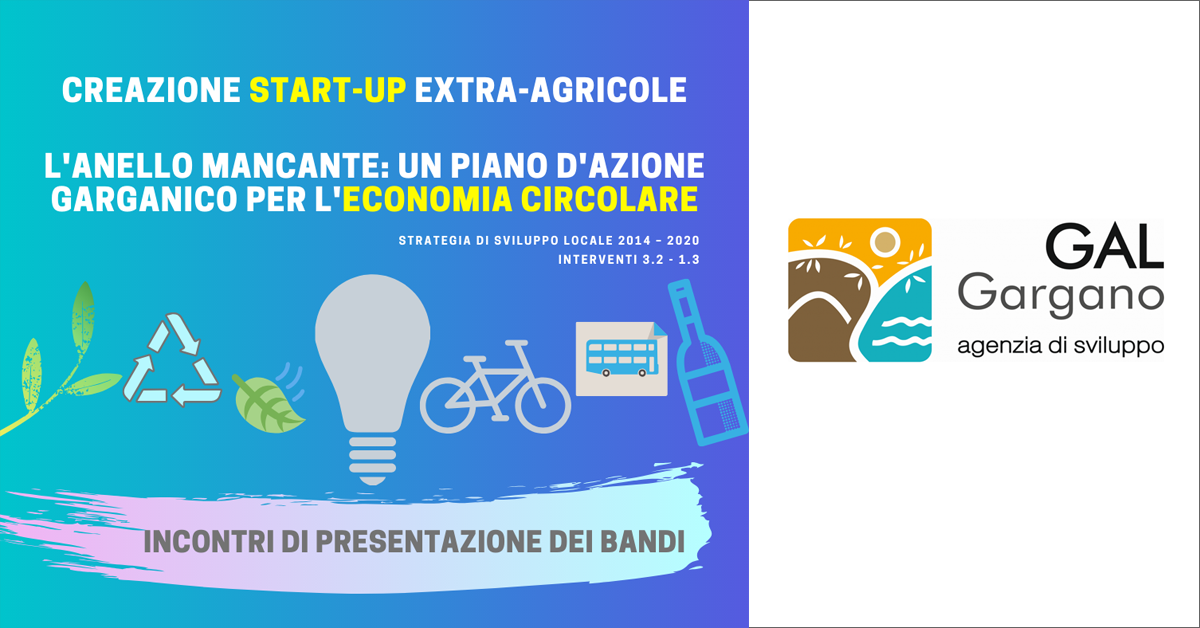 CREAZIONE START-UP EXTRA-AGRICOLE

L'ANELLO MANCANTE: UN PIANO D'AZIONE GARGANICO PER L'ECONOMIA CIRCOLARE

STRATEGIA DI SVILUPPO LOCALE 2014 - 2020
INTERVENTI 3.2 - 1.3

INCONTRI DI PRESENTAZIONE DEI BANDI

GAL
Gargano
agenzia di sviluppo